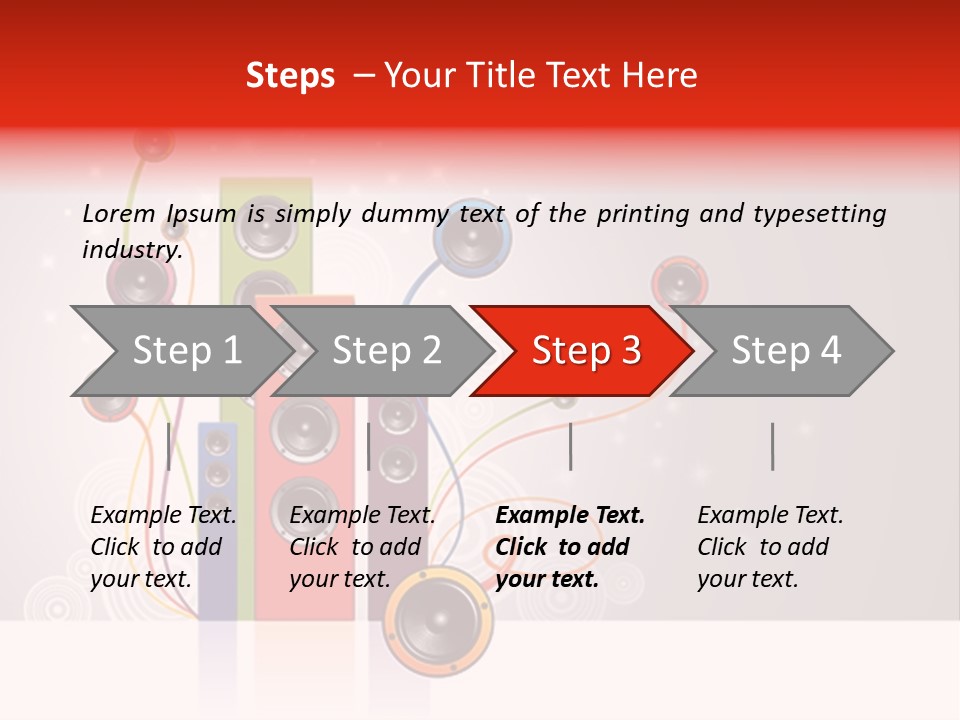 Steps – Your Title Text Here

Lorem Ipsum is simply dummy text of the printing and typesetting industry.

Step 1

Step 2

Step 3

Step 4

Example Text. Click to add your text.

Example Text. Click to add your text.

Example Text. Click to add your text.

Example Text. Click to add your text.